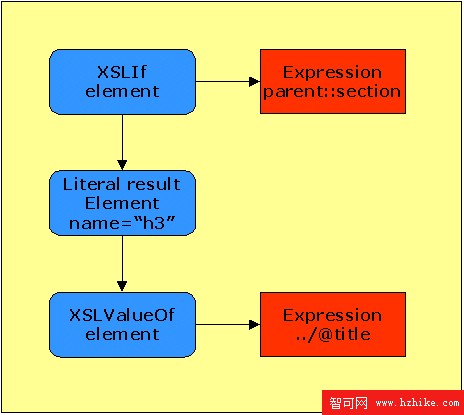 XSLIf element

Expression parent::section

Literal result Element name="h3"

XSLValueOf element

Expression ../@title

智可网 www.hzhike.com